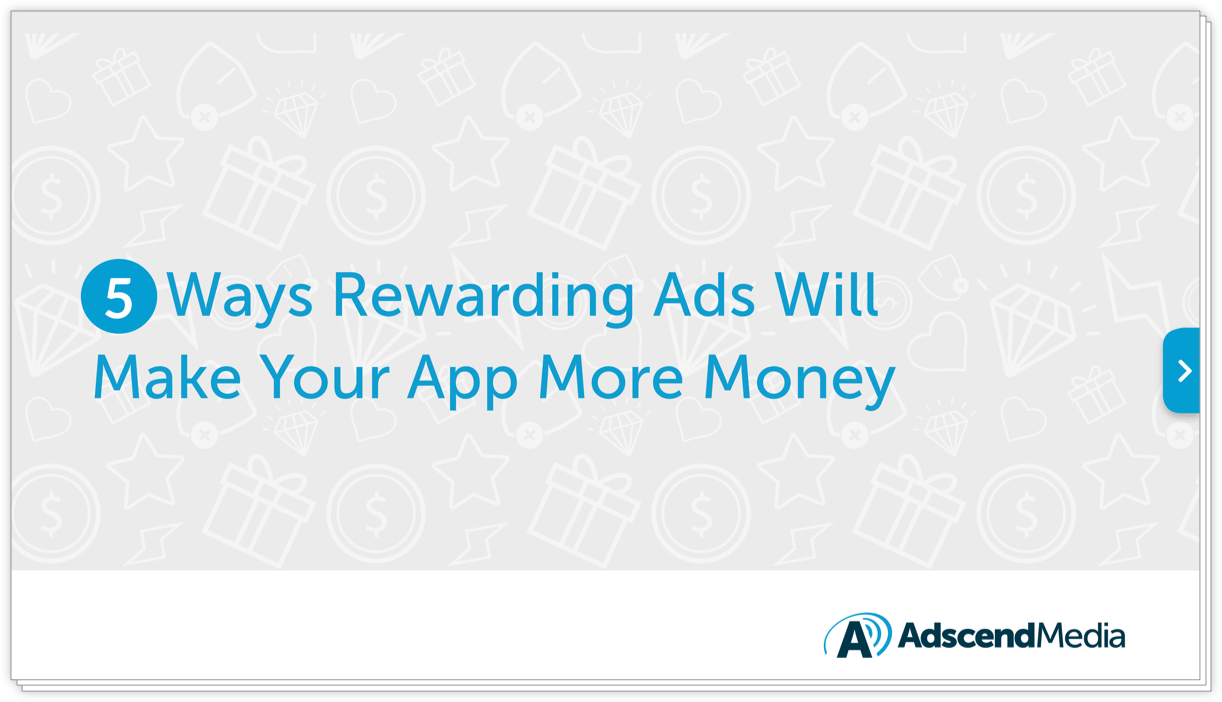 5 Ways Rewarding Ads Will Make Your App More Money

AdscendMedia